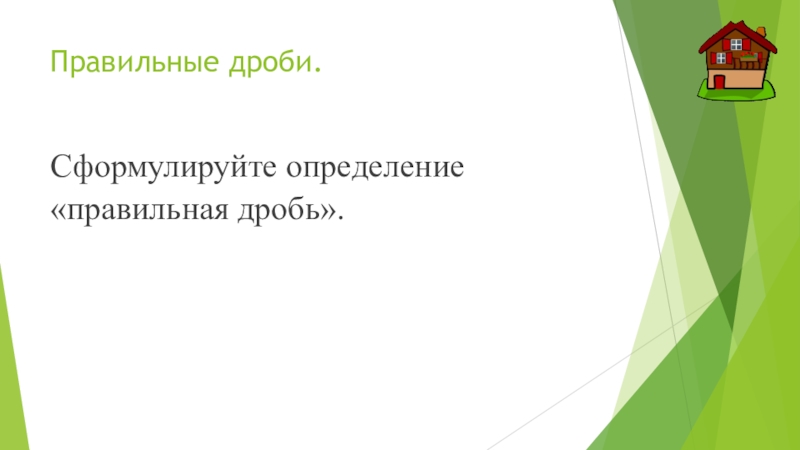 Правильные дроби.

Сформулируйте определение «правильная дробь».